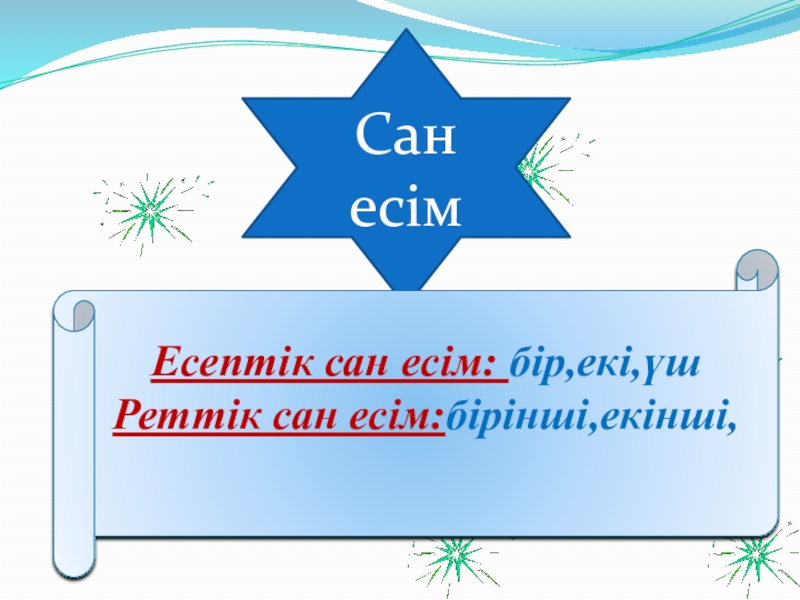 Сан есім

Есептік сан есім: бір,екі,үш
Реттік сан есім:бірінші,екінші,